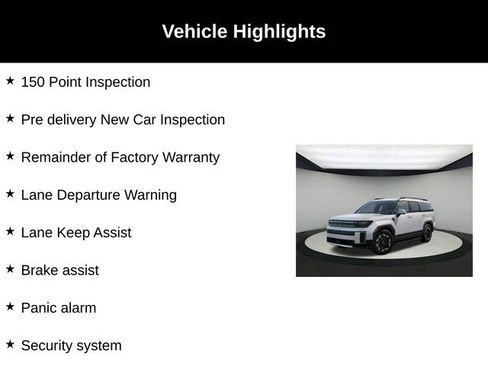 Vehicle Highlights

★ 150 Point Inspection

★ Pre delivery New Car Inspection

★ Remainder of Factory Warranty

★ Lane Departure Warning

★ Lane Keep Assist

★ Brake assist

★ Panic alarm

★ Security system